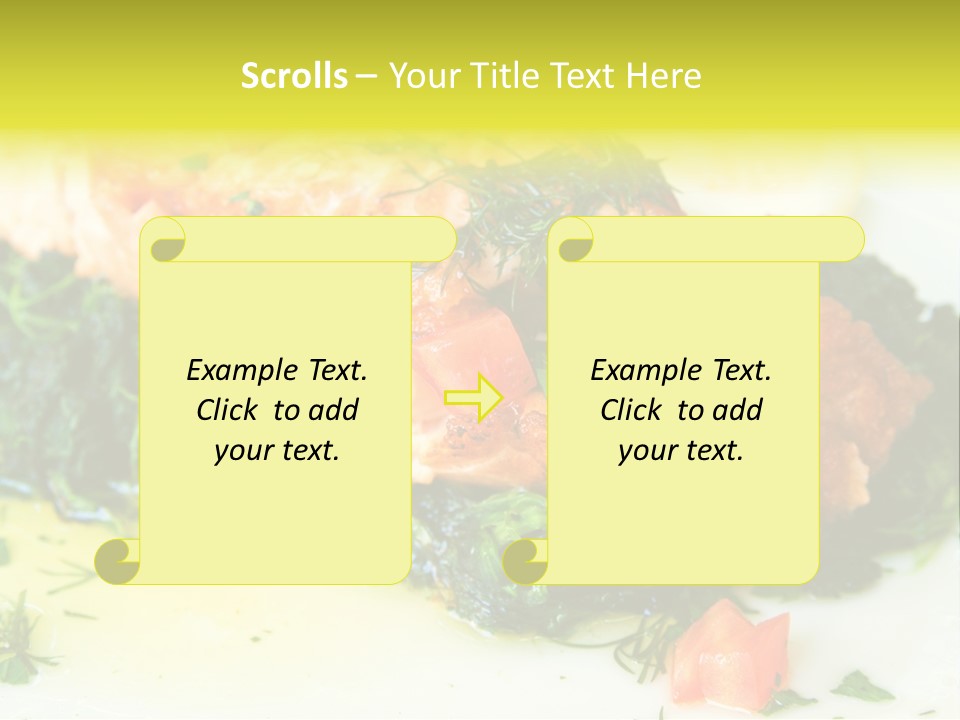 Scrolls – Your Title Text Here

Example Text. Click to add your text.

Example Text. Click to add your text.